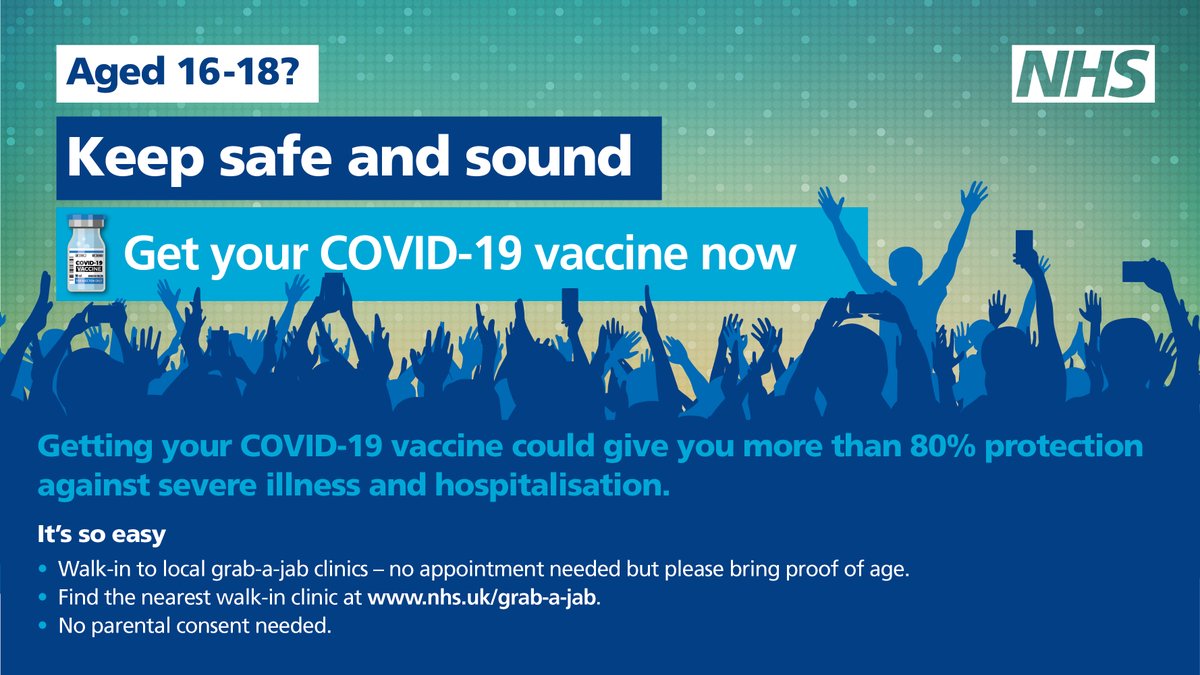 Aged 16-18?

NHS

Keep safe and sound

COVID-19 VACCINE

Get your COVID-19 vaccine now

Getting your COVID-19 vaccine could give you more than 80% protection against severe illness and hospitalisation.

It's so easy

• Walk-in to local grab-a-jab clinics – no appointment needed but please bring proof of age.
• Find the nearest walk-in clinic at www.nhs.uk/grab-a-jab.
• No parental consent needed.